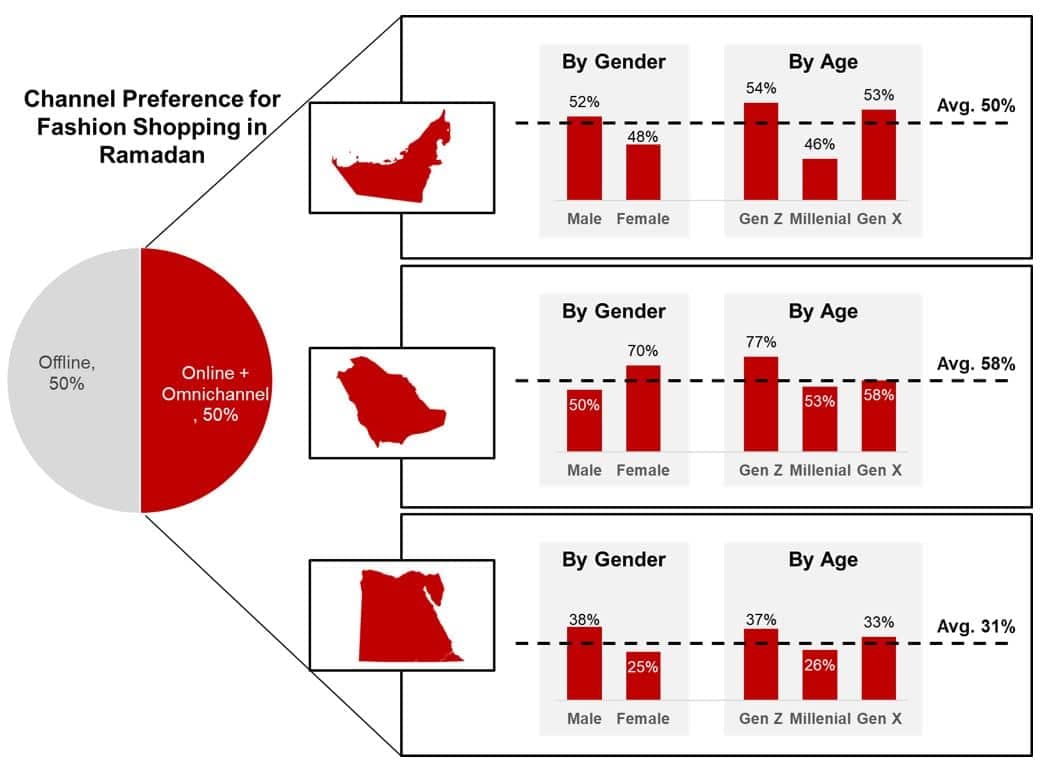 Channel Preference for Fashion Shopping in Ramadan

Offline, 50%

Online + Omnichannel , 50%

By Gender

52%
48%
Male
Female

By Age

54%
46%
53%
Gen Z
Millenial
Gen X

Avg. 50%

By Gender

50%
70%
Male
Female

By Age

77%
53%
58%
Gen Z
Millenial
Gen X

Avg. 58%

By Gender

38%
25%
Male
Female

By Age

37%
26%
33%
Gen Z
Millenial
Gen X

Avg. 31%